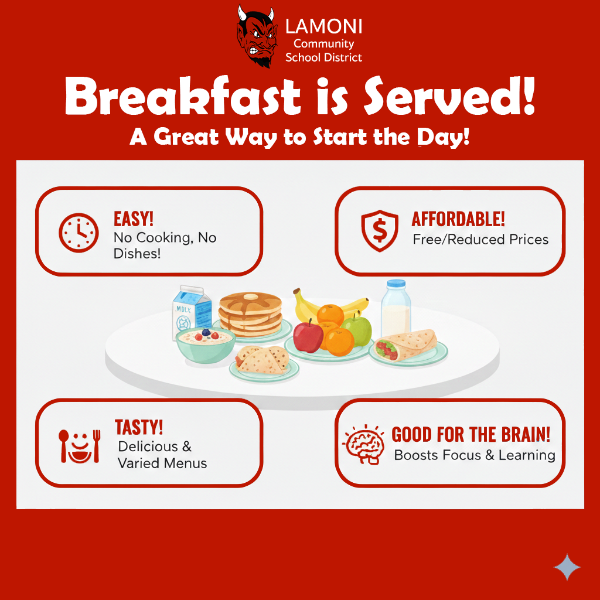 LAMONI
Community
School District

Breakfast is Served!

A Great Way to Start the Day!

EASY!
No Cooking, No Dishes!

AFFORDABLE!
Free/Reduced Prices

MILK

TASTY!
Delicious & Varied Menus

GOOD FOR THE BRAIN!
Boosts Focus & Learning